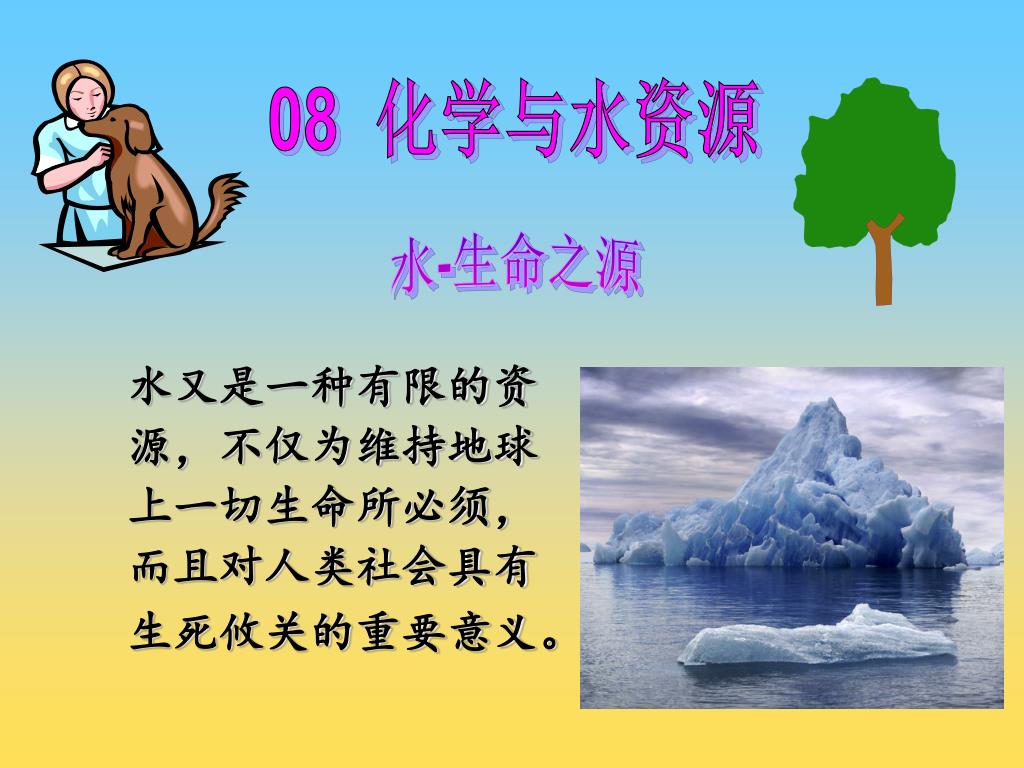 08 化学与水资源

水-生命之源

水又是一种有限的资源，不仅为维持地球上一切生命所必须，而且对人类社会具有生死攸关的重要意义。